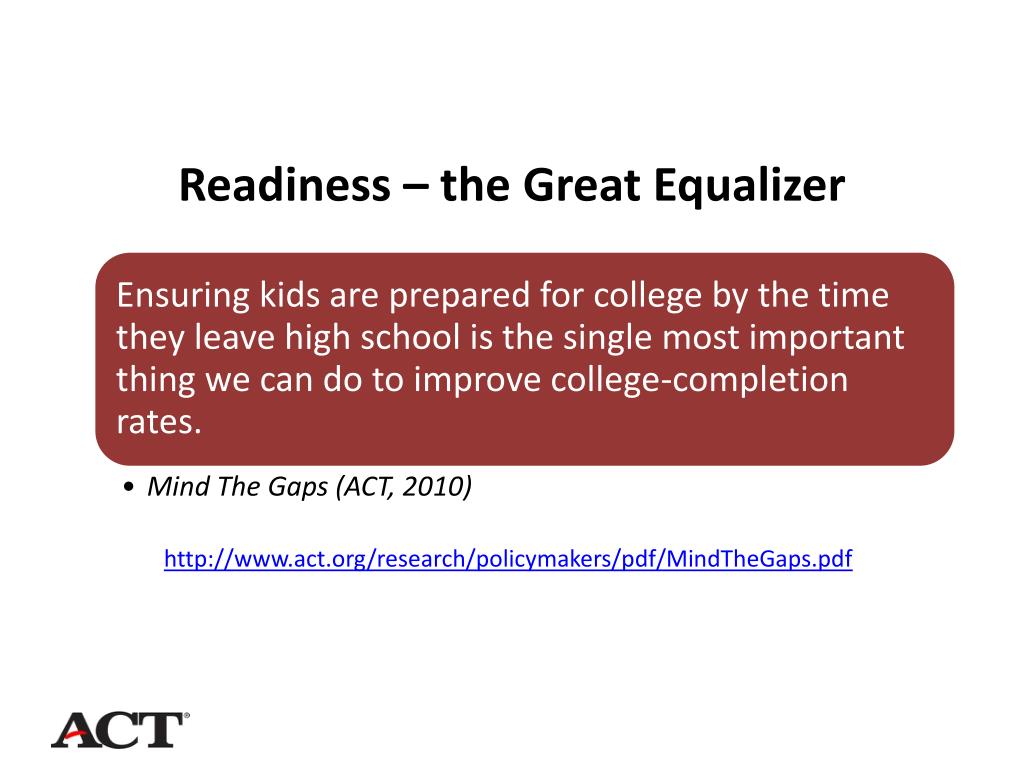 Readiness – the Great Equalizer

Ensuring kids are prepared for college by the time they leave high school is the single most important thing we can do to improve college-completion rates.

• Mind The Gaps (ACT, 2010)

http://www.act.org/research/policymakers/pdf/MindTheGaps.pdf

ACT®